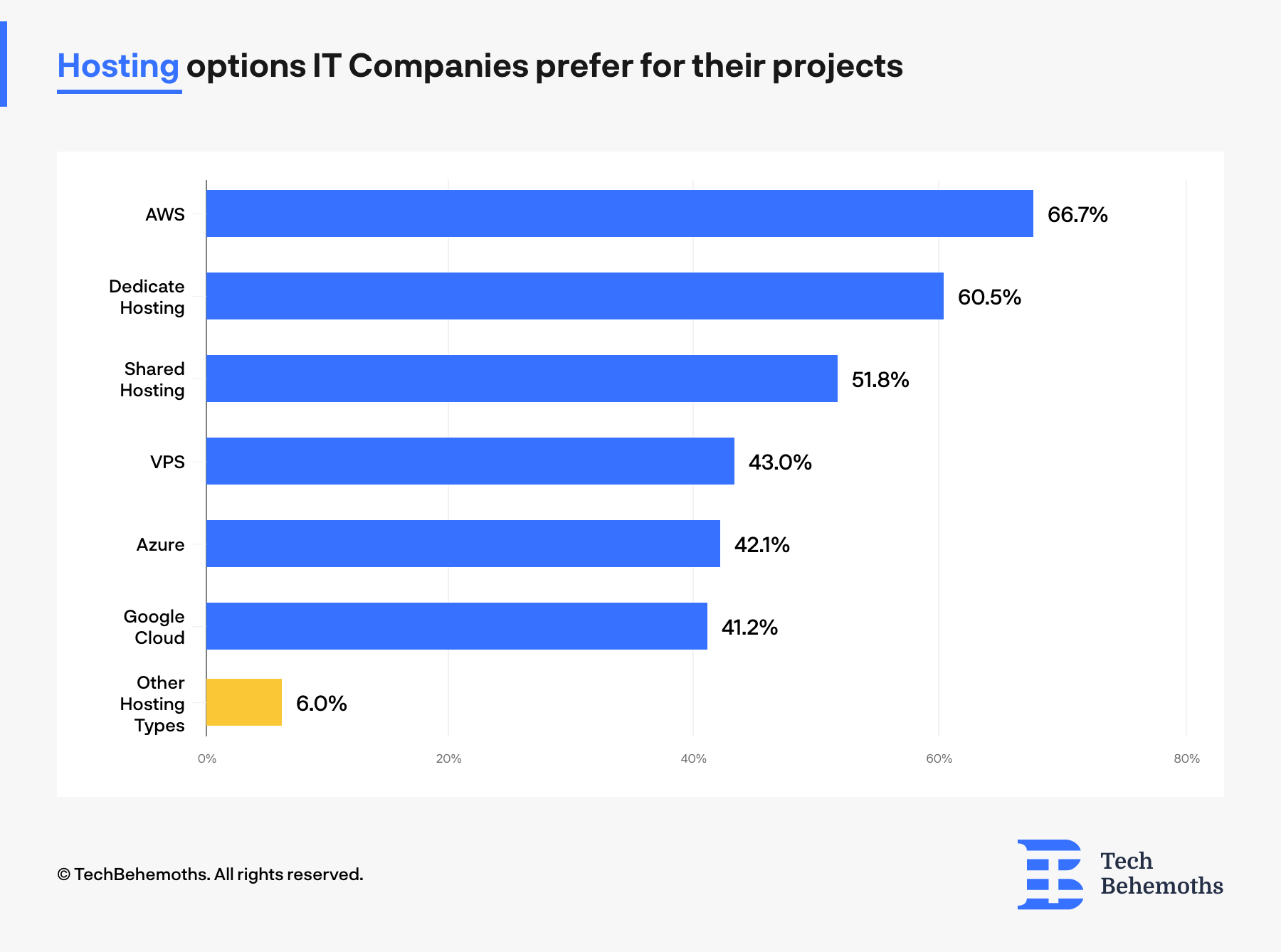 Hosting options IT Companies prefer for their projects

AWS 66.7%
Dedicate Hosting 60.5%
Shared Hosting 51.8%
VPS 43.0%
Azure 42.1%
Google Cloud 41.2%
Other Hosting Types 6.0%

0% 20% 40% 60% 80%

© TechBehemoths. All rights reserved.

Tech Behemoths